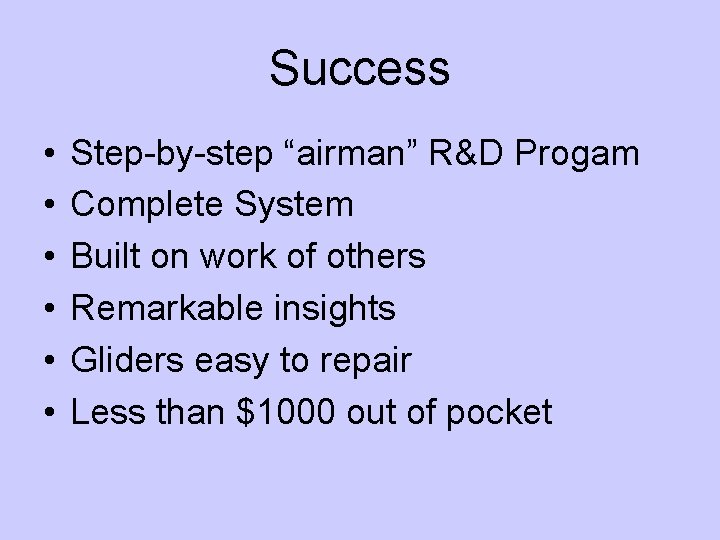 Success

• Step-by-step “airman” R&D Progam
• Complete System
• Built on work of others
• Remarkable insights
• Gliders easy to repair
• Less than \$1000 out of pocket